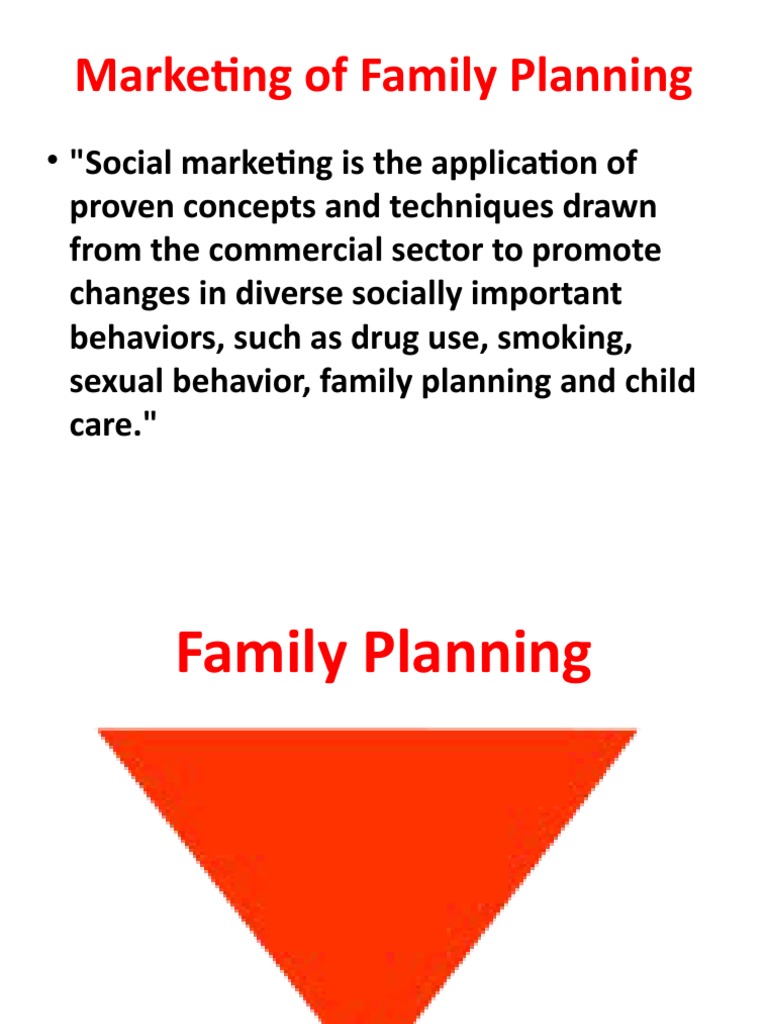 Marketing of Family Planning

• "Social marketing is the application of proven concepts and techniques drawn from the commercial sector to promote changes in diverse socially important behaviors, such as drug use, smoking, sexual behavior, family planning and child care."

Family Planning